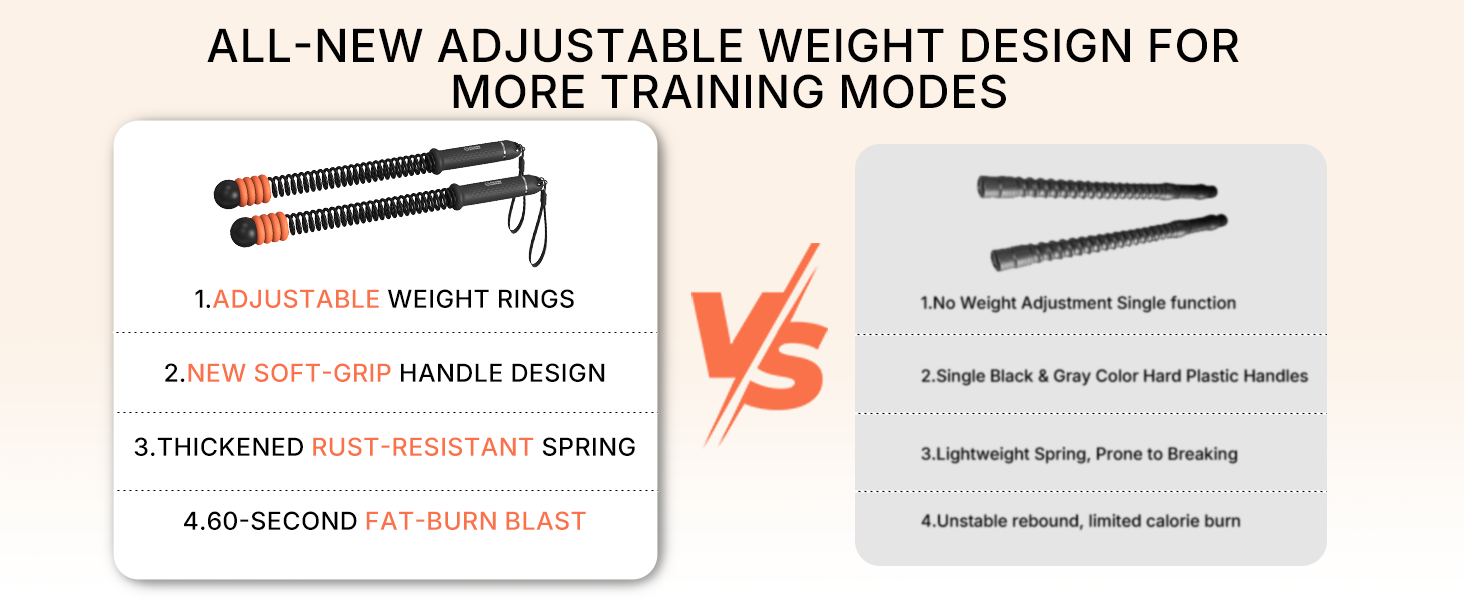 ALL-NEW ADJUSTABLE WEIGHT DESIGN FOR MORE TRAINING MODES

1.ADJUSTABLE WEIGHT RINGS

2.NEW SOFT-GRIP HANDLE DESIGN

3.THICKENED RUST-RESISTANT SPRING

4.60-SECOND FAT-BURN BLAST

VS

1.No Weight Adjustment Single function

2.Single Black & Gray Color Hard Plastic Handles

3.Lightweight Spring, Prone to Breaking

4.Unstable rebound, limited calorie burn